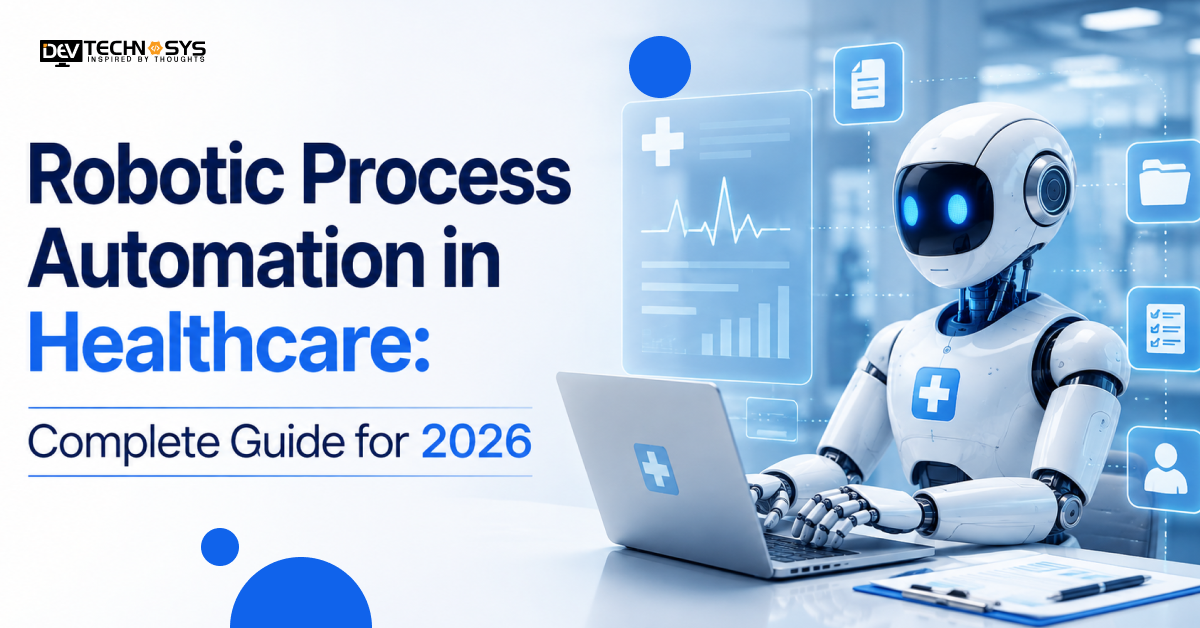 DEV TECHNOSYS
INSPIRED BY THOUGHTS

Robotic Process Automation in Healthcare:

Complete Guide for 2026